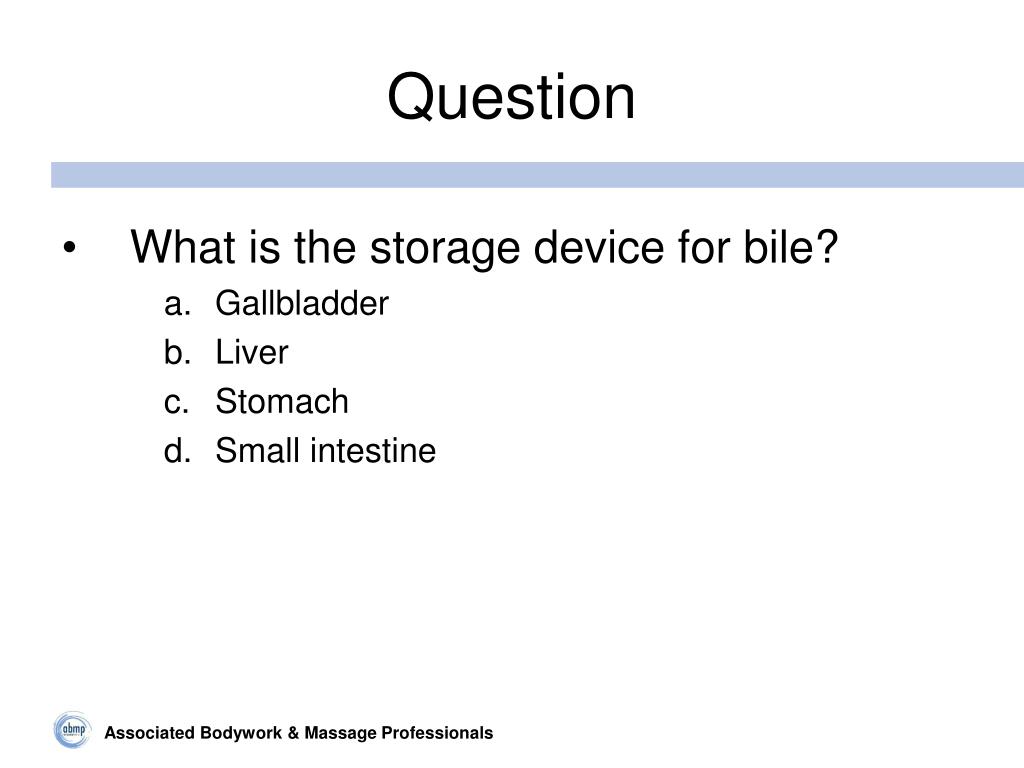 Question

• What is the storage device for bile?
a. Gallbladder
b. Liver
c. Stomach
d. Small intestine

abmp

Associated Bodywork & Massage Professionals